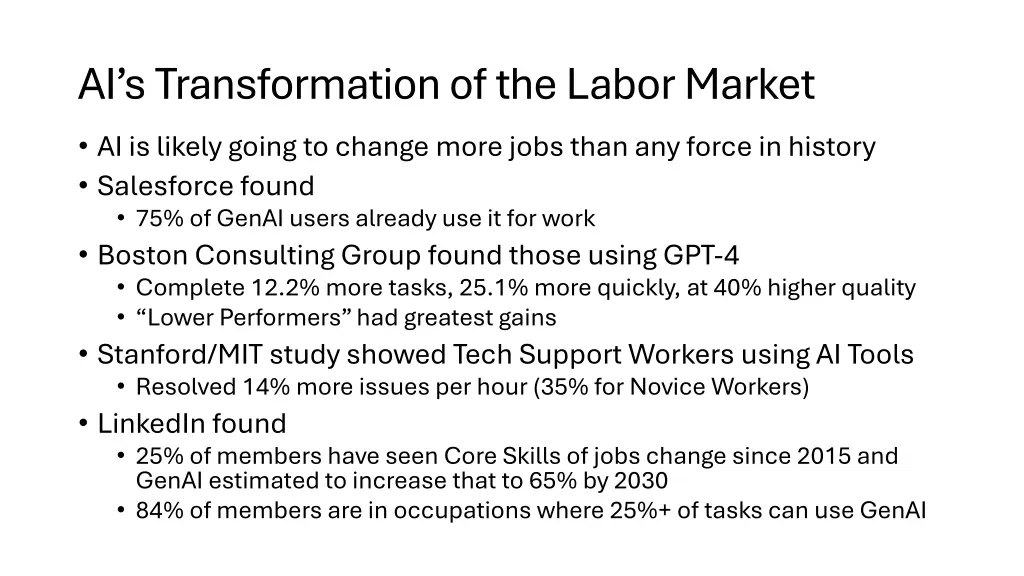 AI’s Transformation of the Labor Market

• AI is likely going to change more jobs than any force in history
• Salesforce found
  • 75% of GenAI users already use it for work
• Boston Consulting Group found those using GPT-4
  • Complete 12.2% more tasks, 25.1% more quickly, at 40% higher quality
  • “Lower Performers” had greatest gains
• Stanford/MIT study showed Tech Support Workers using AI Tools
  • Resolved 14% more issues per hour (35% for Novice Workers)
• LinkedIn found
  • 25% of members have seen Core Skills of jobs change since 2015 and GenAI estimated to increase that to 65% by 2030
  • 84% of members are in occupations where 25%+ of tasks can use GenAI